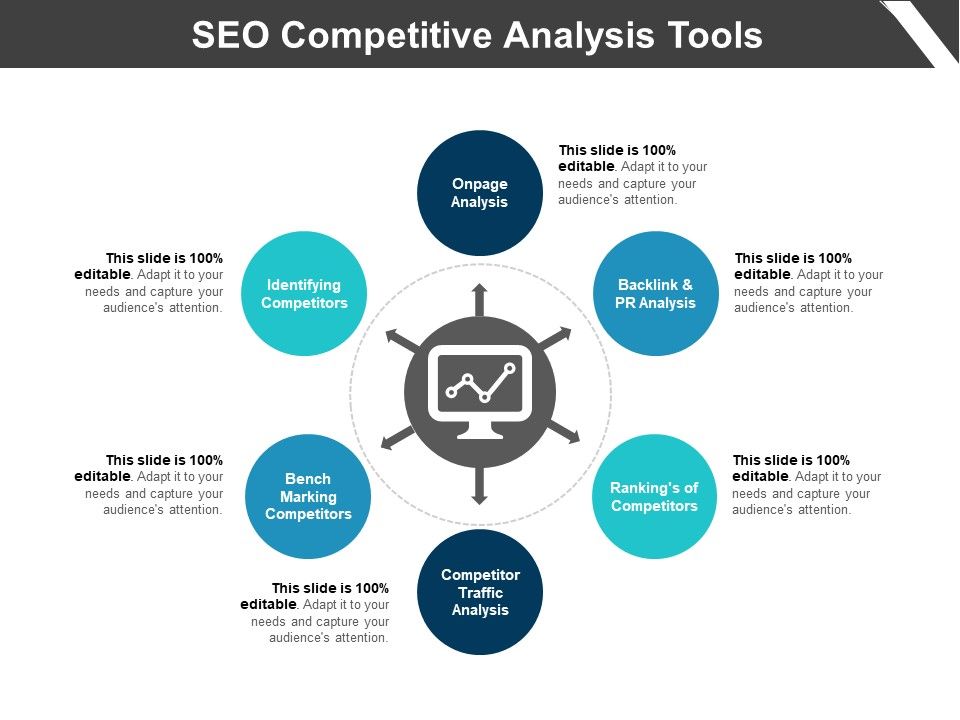 SEO Competitive Analysis Tools

Onpage Analysis

This slide is 100% editable. Adapt it to your needs and capture your audience's attention.

Identifying Competitors

This slide is 100% editable. Adapt it to your needs and capture your audience's attention.

Backlink & PR Analysis

This slide is 100% editable. Adapt it to your needs and capture your audience's attention.

Bench Marking Competitors

This slide is 100% editable. Adapt it to your needs and capture your audience's attention.

Ranking's of Competitors

This slide is 100% editable. Adapt it to your needs and capture your audience's attention.

Competitor Traffic Analysis

This slide is 100% editable. Adapt it to your needs and capture your audience's attention.